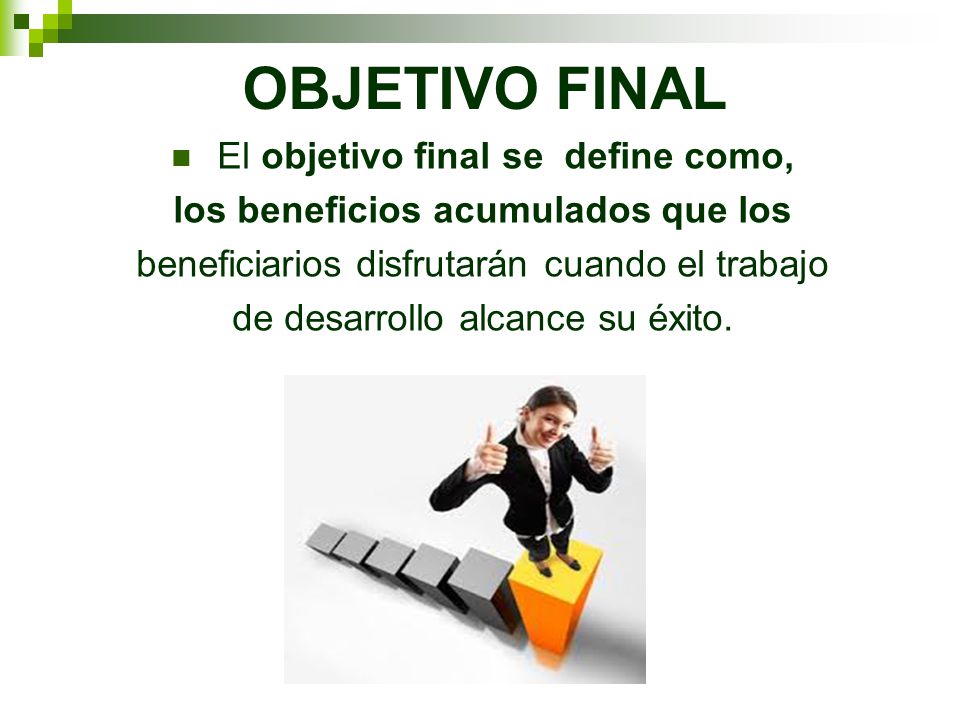 OBJETIVO FINAL

El objetivo final se define como, los beneficios acumulados que los beneficiarios disfrutarán cuando el trabajo de desarrollo alcance su éxito.